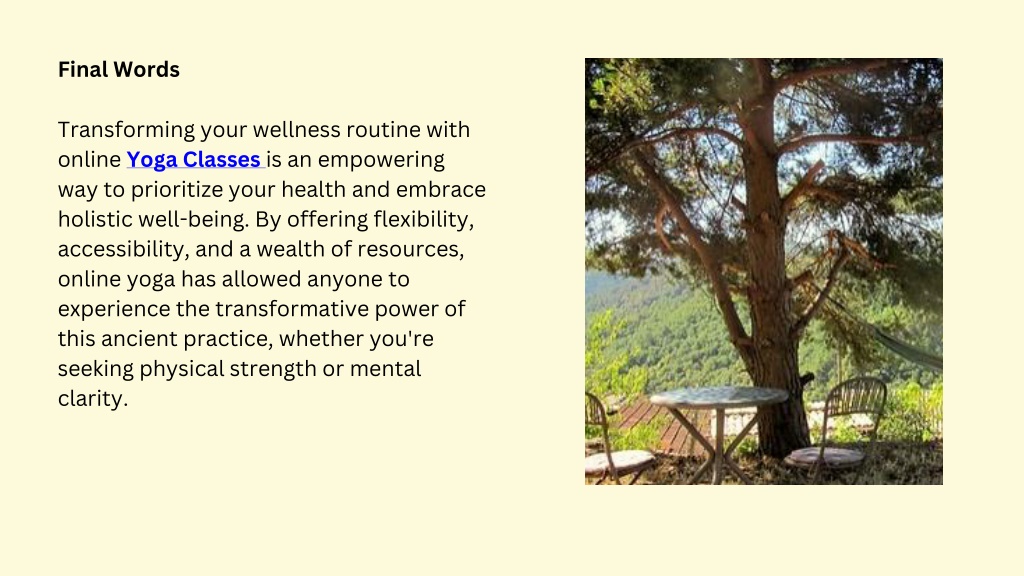 Final Words

Transforming your wellness routine with online Yoga Classes is an empowering way to prioritize your health and embrace holistic well-being. By offering flexibility, accessibility, and a wealth of resources, online yoga has allowed anyone to experience the transformative power of this ancient practice, whether you're seeking physical strength or mental clarity.